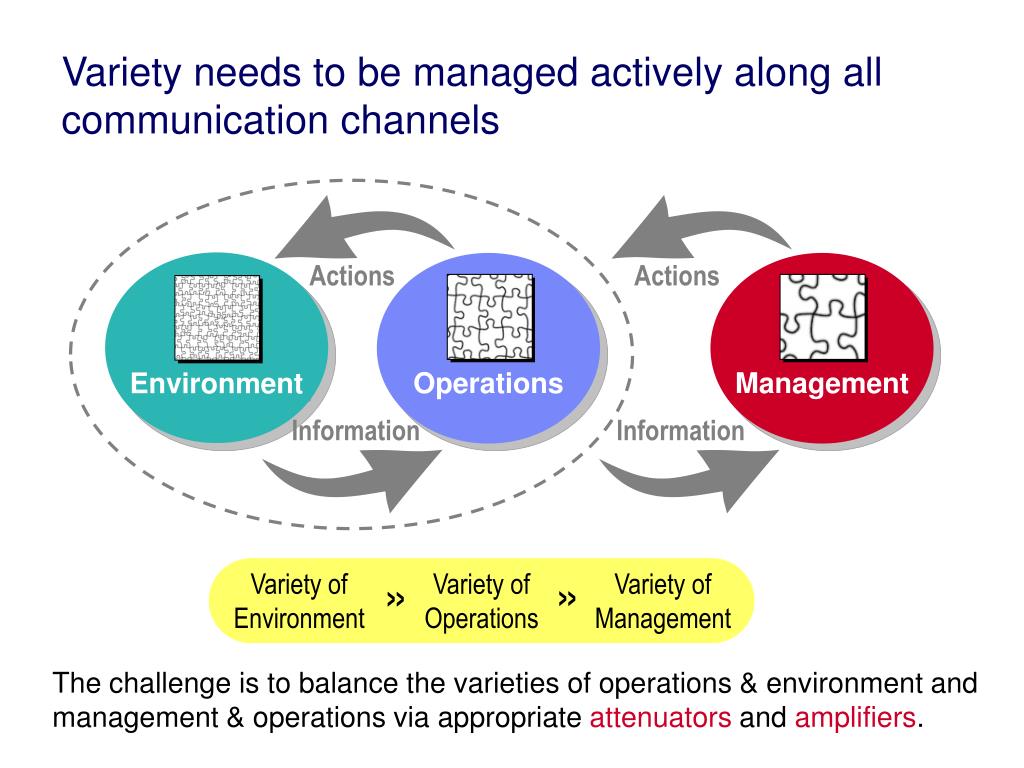 Variety needs to be managed actively along all communication channels

Actions

Actions

Environment

Operations

Management

Information

Information

Variety of Environment » Variety of Operations » Variety of Management

The challenge is to balance the varieties of operations & environment and management & operations via appropriate attenuators and amplifiers.